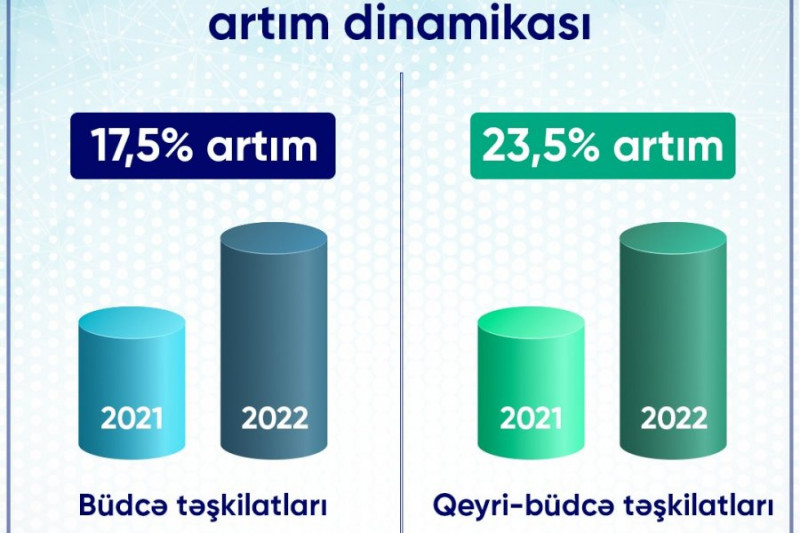 artım dinamikası

17,5% artım

2021

2022

Büdcə təşkilatları

23,5% artım

2021

2022

Qeyri-büdcə təşkilatları